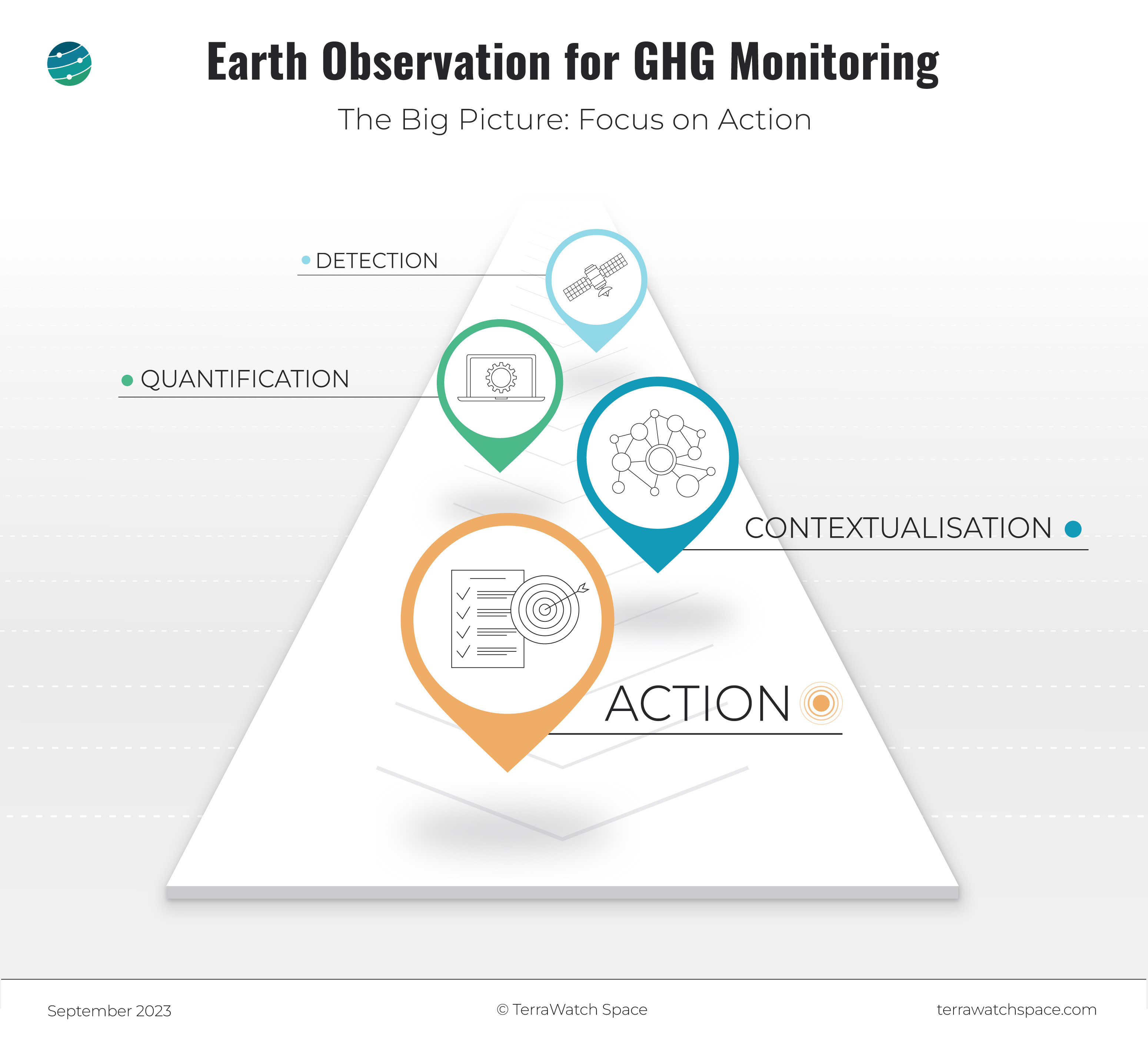 Earth Observation for GHG Monitoring

The Big Picture: Focus on Action

DETECTION

QUANTIFICATION

CONTEXTUALISATION

ACTION

September 2023

© TerraWatch Space

terrawatchspace.com